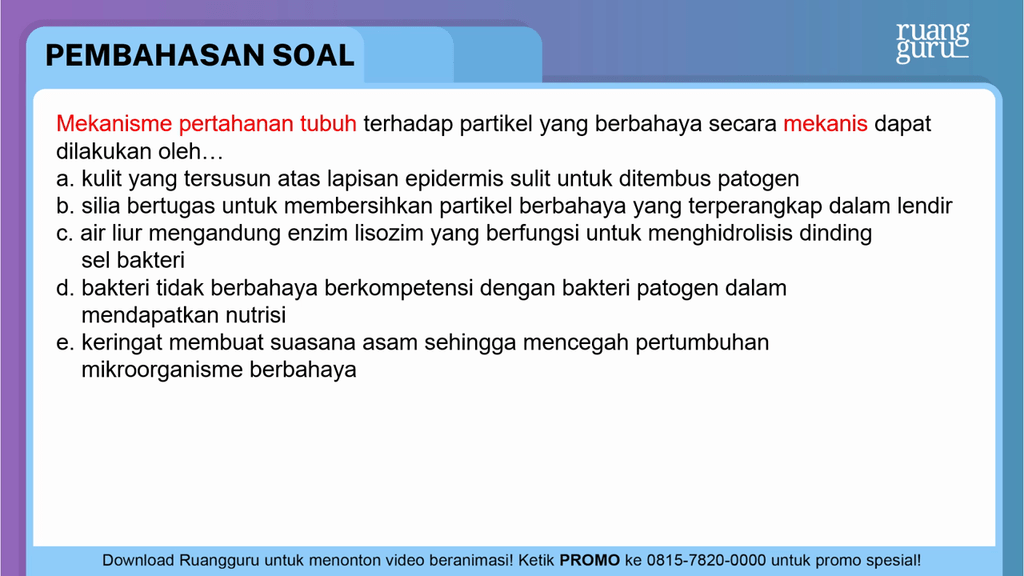 PEMBAHASAN SOAL

ruang guru

Mekanisme pertahanan tubuh terhadap partikel yang berbahaya secara mekanis dapat dilakukan oleh…
a. kulit yang tersusun atas lapisan epidermis sulit untuk ditembus patogen
b. silia bertugas untuk membersihkan partikel berbahaya yang terperangkap dalam lendir
c. air liur mengandung enzim lisozim yang berfungsi untuk menghidrolisis dinding sel bakteri
d. bakteri tidak berbahaya berkompetensi dengan bakteri patogen dalam mendapatkan nutrisi
e. keringat membuat suasana asam sehingga mencegah pertumbuhan mikroorganisme berbahaya

Download Ruangguru untuk menonton video beranimasi! Ketik PROMO ke 0815-7820-0000 untuk promo spesial!